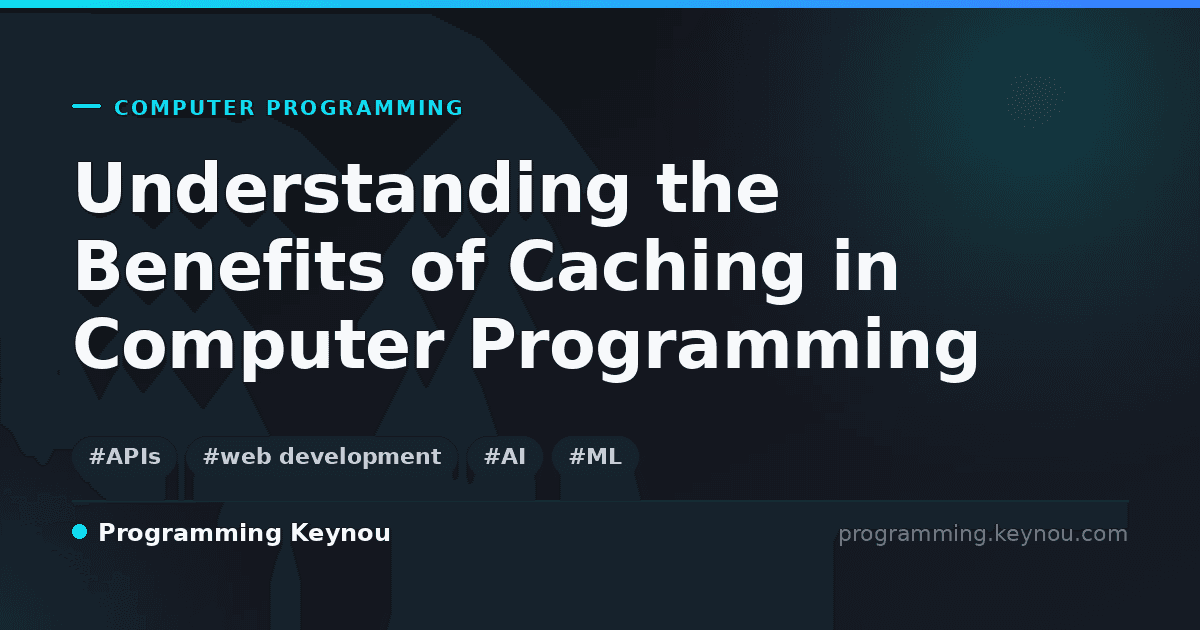 COMPUTER PROGRAMMING

Understanding the Benefits of Caching in Computer Programming

#APIs #web development #AI #ML

Programming Keynou

programming.keynou.com